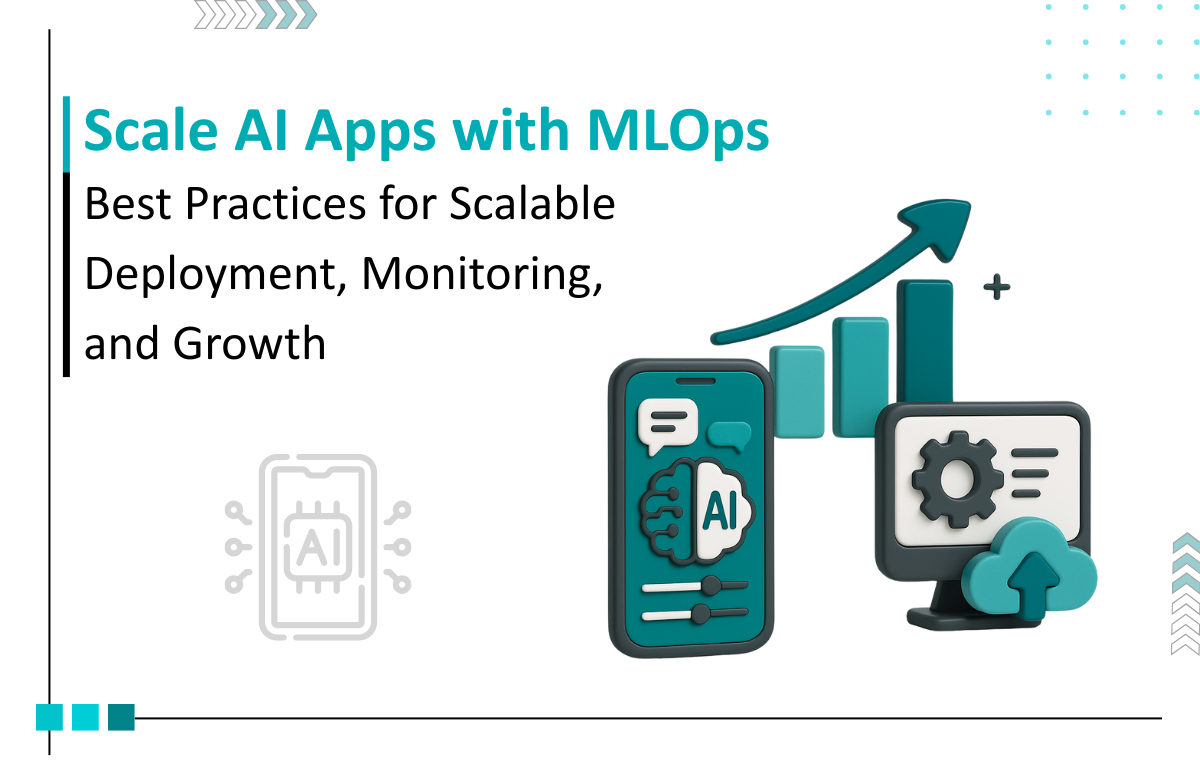 Scale AI Apps with MLOps

Best Practices for Scalable Deployment, Monitoring, and Growth

AI

AI